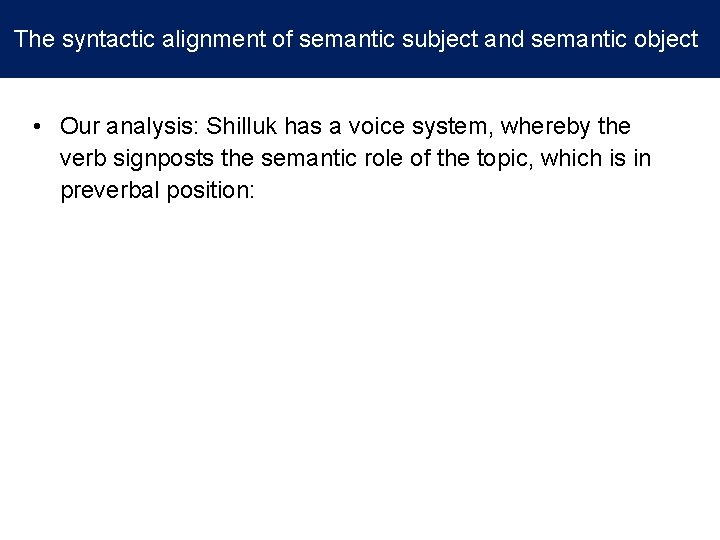 The syntactic alignment of semantic subject and semantic object

• Our analysis: Shilluk has a voice system, whereby the verb signposts the semantic role of the topic, which is in preverbal position: